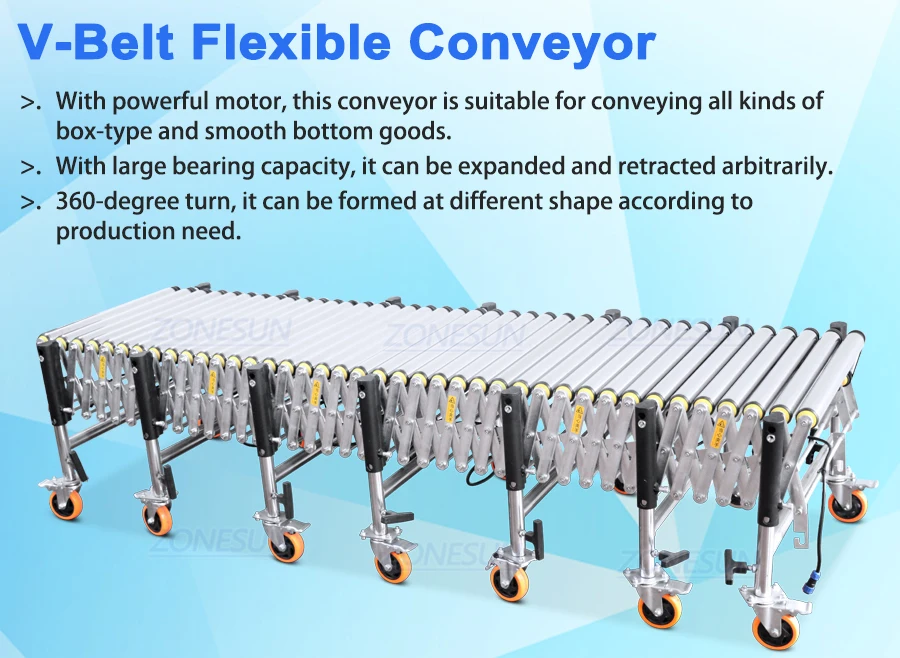 V-Belt Flexible Conveyor

>. With powerful motor, this conveyor is suitable for conveying all kinds of box-type and smooth bottom goods.

>. With large bearing capacity, it can be expanded and retracted arbitrarily.

>. 360-degree turn, it can be formed at different shape according to production need.

ZONESUN ZONESUN ZONESUN ZONESUN ZONESUN ZONESUN